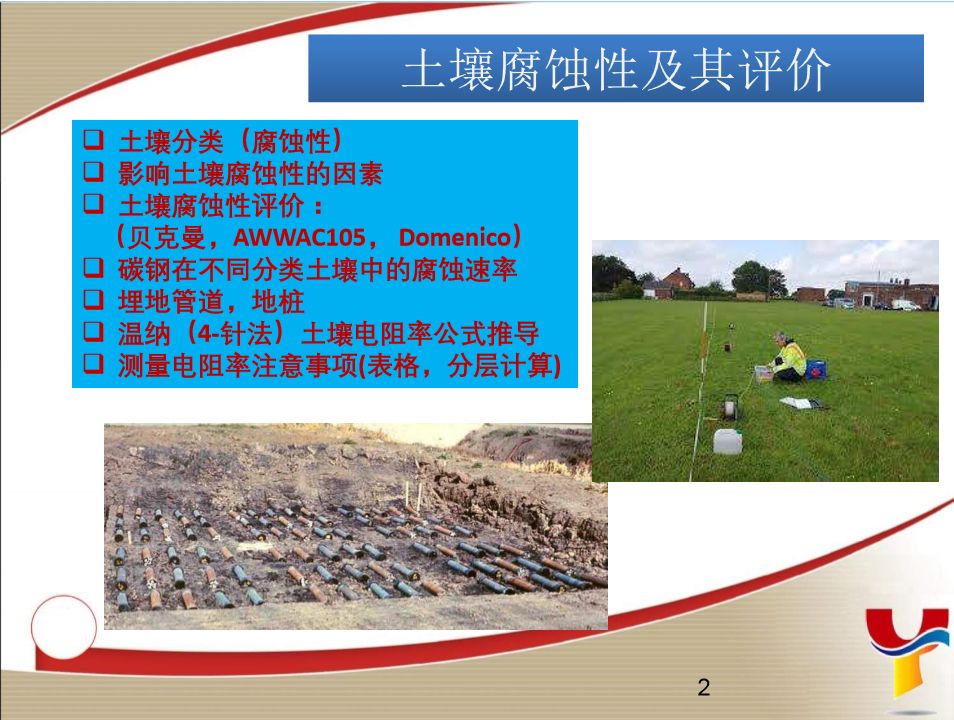 土壤腐蚀性及其评价

❑ 土壤分类（腐蚀性）
❑ 影响土壤腐蚀性的因素
❑ 土壤腐蚀性评价：
（贝克曼，AWWAC105， Domenico）
❑ 碳钢在不同分类土壤中的腐蚀速率
❑ 埋地管道，地桩
❑ 温纳（4-针法）土壤电阻率公式推导
❑ 测量电阻率注意事项(表格，分层计算)

2